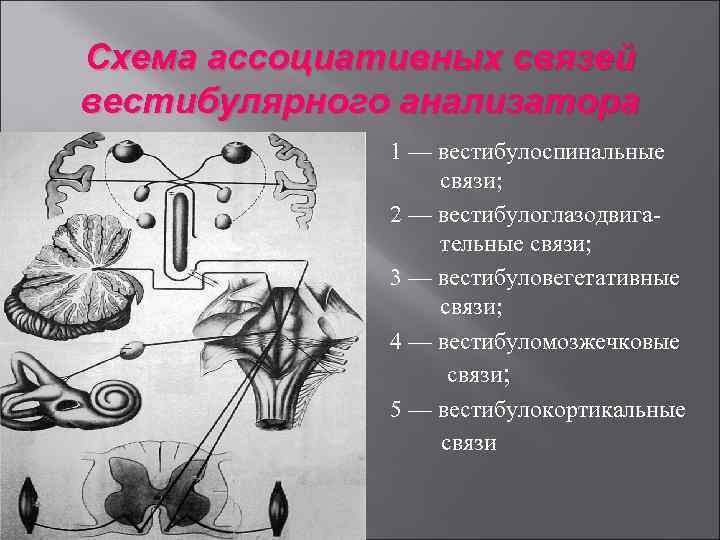 Схема ассоциативных связей вестибулярного анализатора

1 — вестибулоспинальные связи;

2 — вестибулоглазодвигательные связи;

3 — вестибуловегетативные связи;

4 — вестибуломозжечковые связи;

5 — вестибулокортикальные связи